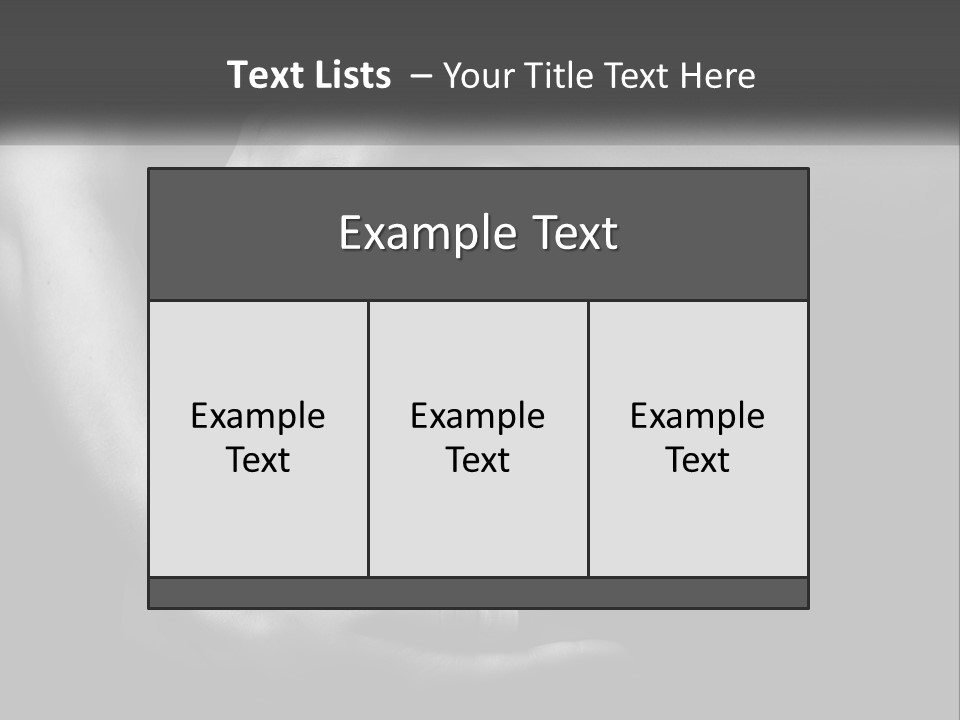 Text Lists – Your Title Text Here

Example Text

Example Text

Example Text

Example Text